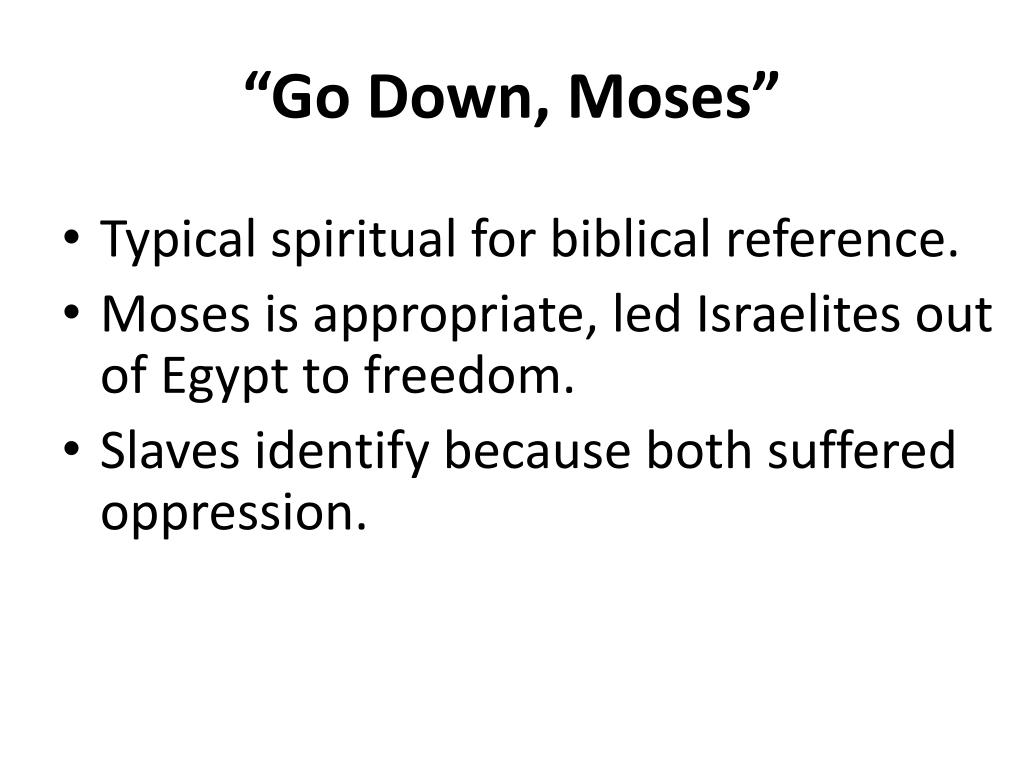 “Go Down, Moses”

• Typical spiritual for biblical reference.
• Moses is appropriate, led Israelites out of Egypt to freedom.
• Slaves identify because both suffered oppression.